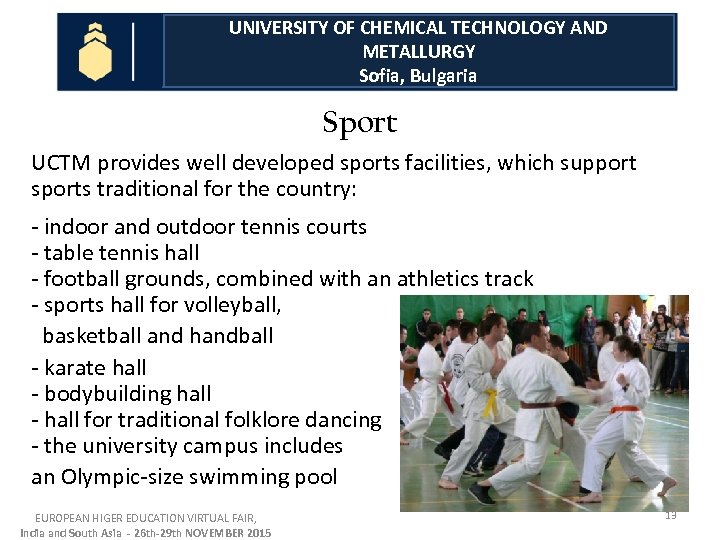 UNIVERSITY OF CHEMICAL TECHNOLOGY AND METALLURGY
Sofia, Bulgaria

Sport

UCTM provides well developed sports facilities, which support sports traditional for the country:

- indoor and outdoor tennis courts
- table tennis hall
- football grounds, combined with an athletics track
- sports hall for volleyball, basketball and handball
- karate hall
- bodybuilding hall
- hall for traditional folklore dancing
- the university campus includes an Olympic-size swimming pool

EUROPEAN HIGER EDUCATION VIRTUAL FAIR,
India and South Asia - 26th-29th NOVEMBER 2015

19